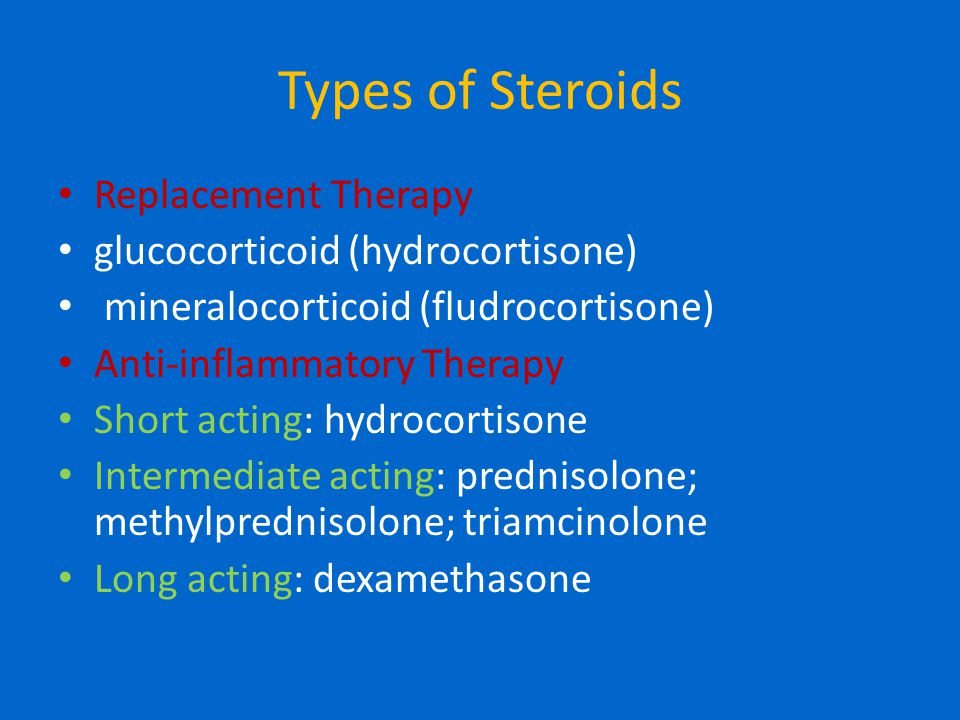 Types of Steroids

• Replacement Therapy
• glucocorticoid (hydrocortisone)
• mineralocorticoid (fludrocortisone)
• Anti-inflammatory Therapy
• Short acting: hydrocortisone
• Intermediate acting: prednisolone; methylprednisolone; triamcinolone
• Long acting: dexamethasone